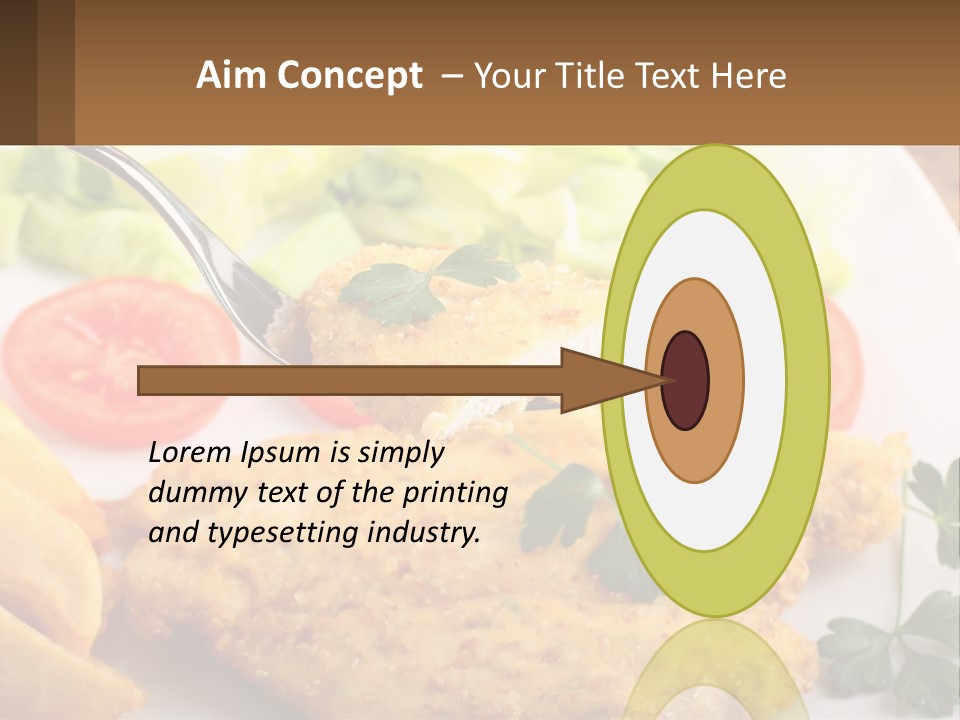 Aim Concept – Your Title Text Here

Lorem Ipsum is simply dummy text of the printing and typesetting industry.